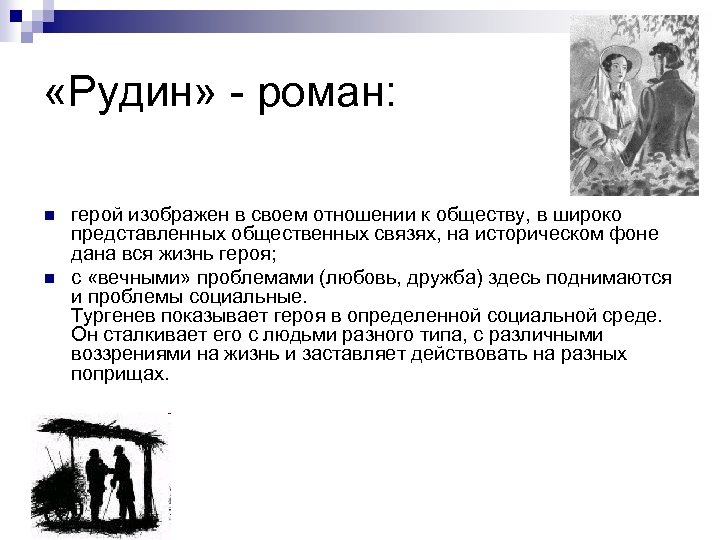 «Рудин» - роман:

герой изображен в своем отношении к обществу, в широко представленных общественных связях, на историческом фоне дана вся жизнь героя;

с «вечными» проблемами (любовь, дружба) здесь поднимаются и проблемы социальные.
Тургенев показывает героя в определенной социальной среде. Он сталкивает его с людьми разного типа, с различными воззрениями на жизнь и заставляет действовать на разных поприщах.